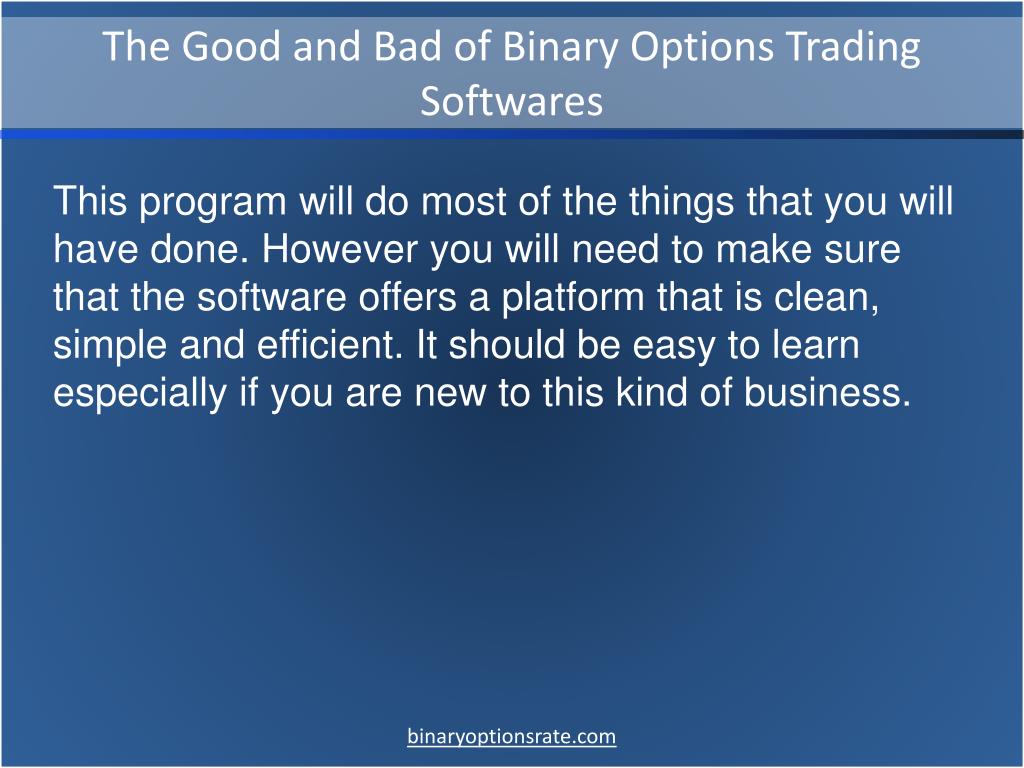 The Good and Bad of Binary Options Trading Softwares

This program will do most of the things that you will have done. However you will need to make sure that the software offers a platform that is clean, simple and efficient. It should be easy to learn especially if you are new to this kind of business.

binaryoptionsrate.com